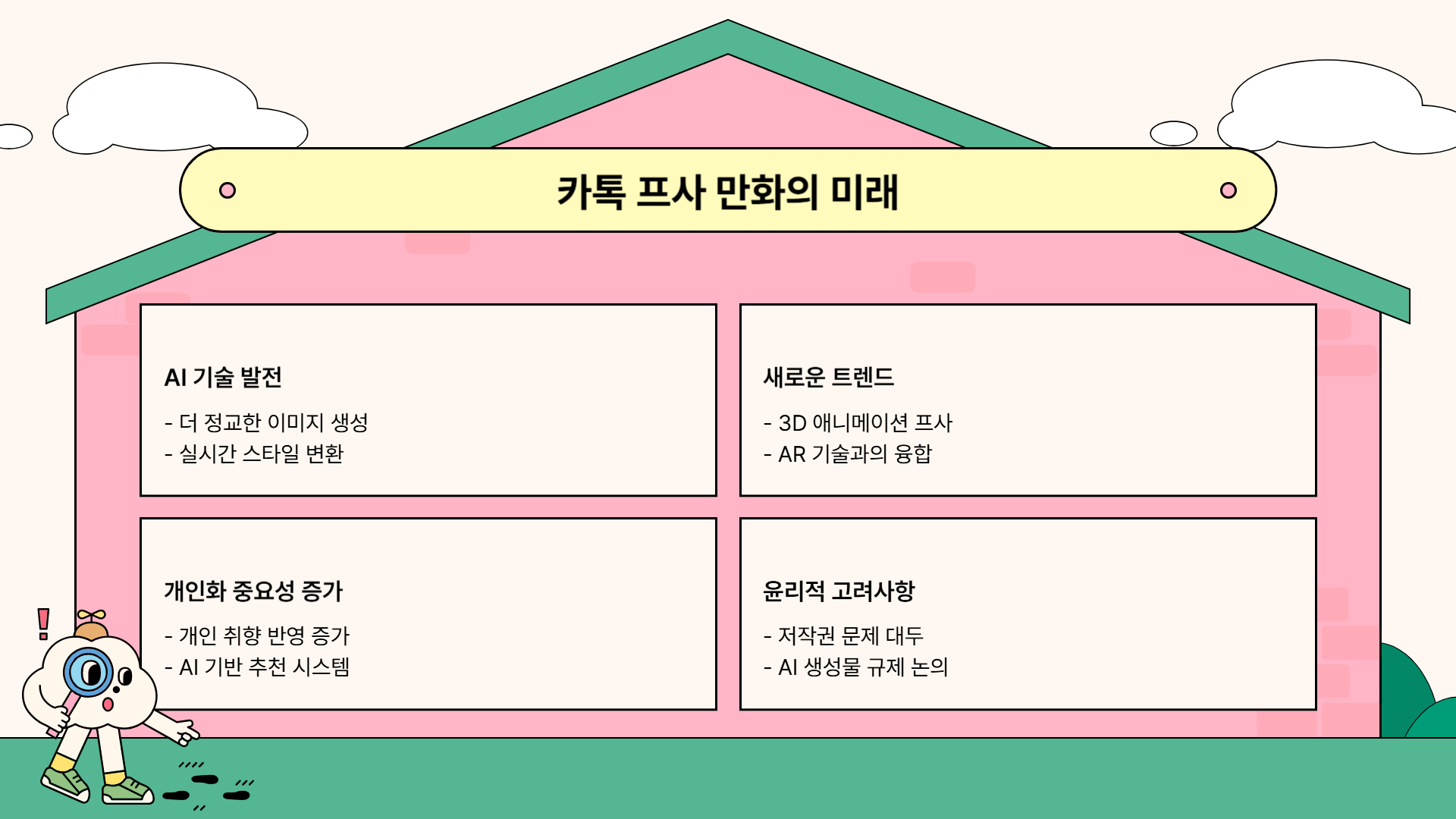 카톡 프사 만화의 미래

AI 기술 발전

- 더 정교한 이미지 생성
- 실시간 스타일 변환

새로운 트렌드

- 3D 애니메이션 프사
- AR 기술과의 융합

개인화 중요성 증가

- 개인 취향 반영 증가
- AI 기반 추천 시스템

윤리적 고려사항

- 저작권 문제 대두
- AI 생성물 규제 논의